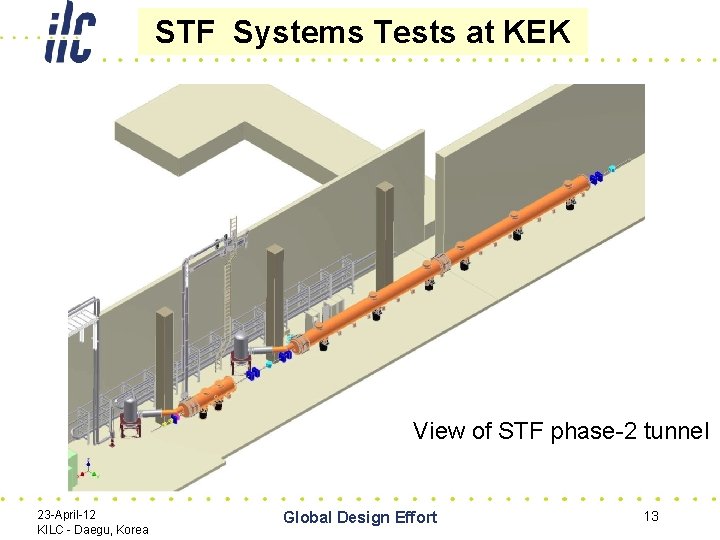 ilc

STF Systems Tests at KEK

View of STF phase-2 tunnel

23-April-12
KILC - Daegu, Korea

Global Design Effort

13